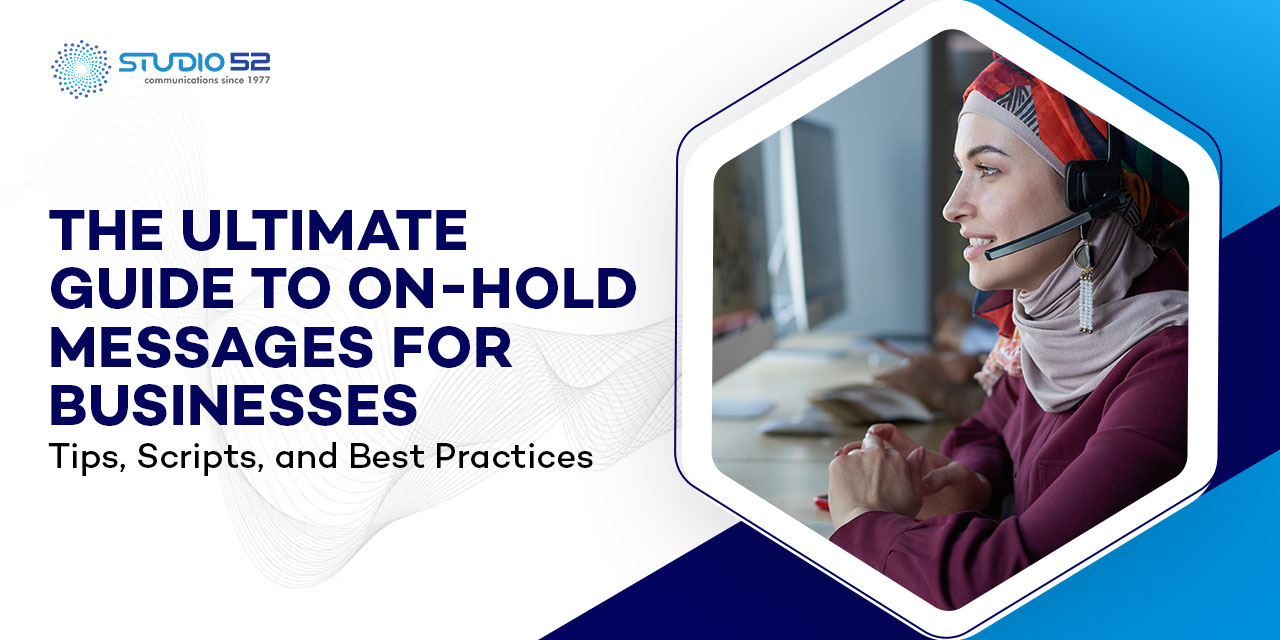 STUDIO 52
communications since 1977

THE ULTIMATE GUIDE TO ON-HOLD MESSAGES FOR BUSINESSES

Tips, Scripts, and Best Practices